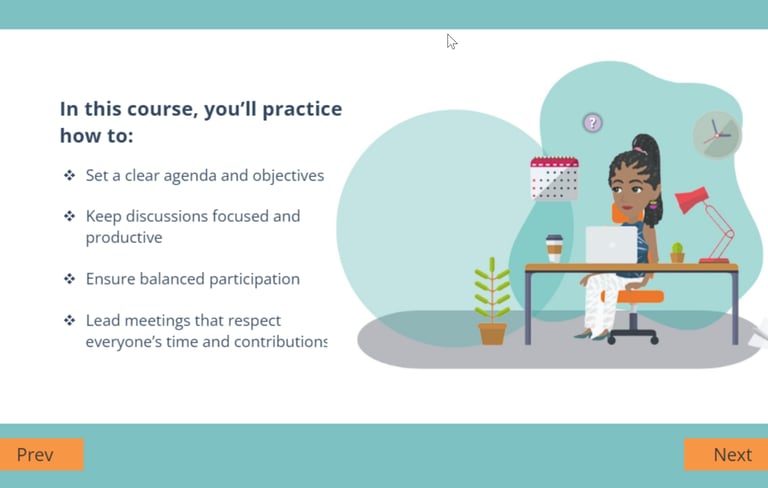 In this course, you'll practice how to:

❖ Set a clear agenda and objectives

❖ Keep discussions focused and productive

❖ Ensure balanced participation

❖ Lead meetings that respect everyone's time and contributions

?

Prev

Next